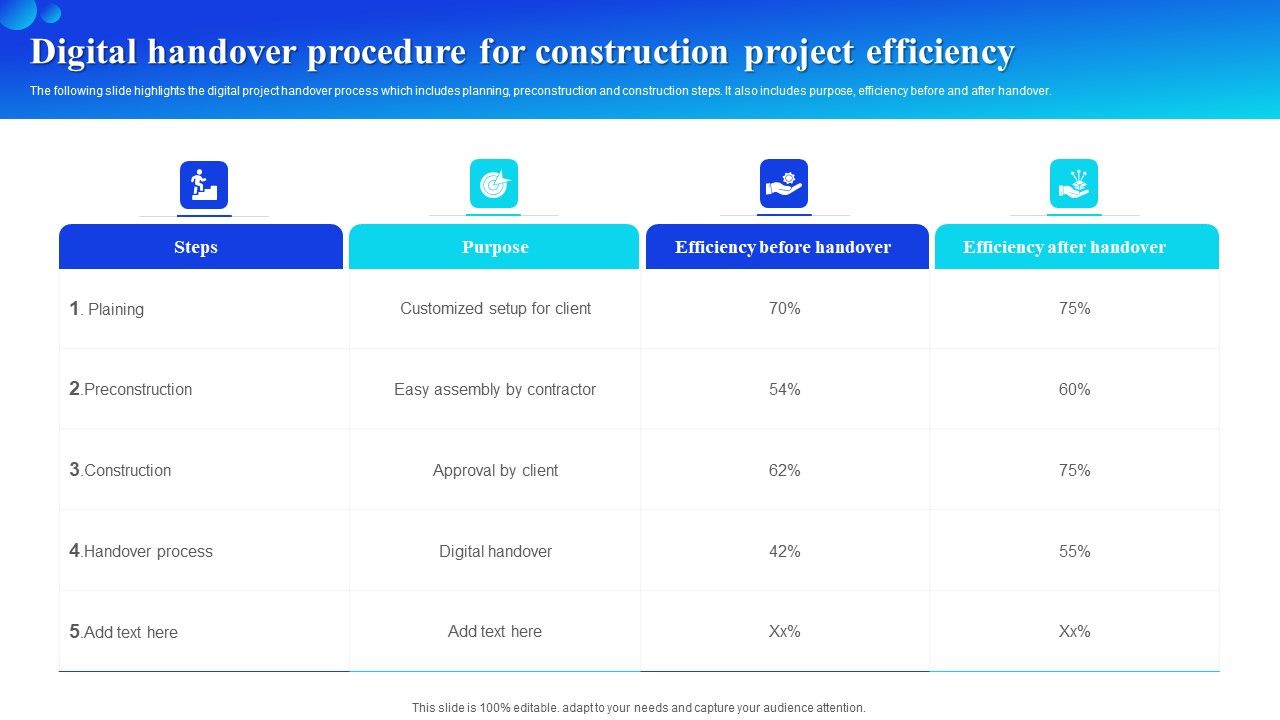 Digital handover procedure for construction project efficiency

The following slide highlights the digital project handover process which includes planning, preconstruction and construction steps. It also includes purpose, efficiency before and after handover.

| Steps | Purpose | Efficiency before handover | Efficiency after handover |
|---|---|---|---|
| 1. Plaining | Customized setup for client | 70% | 75% |
| 2.Preconstruction | Easy assembly by contractor | 54% | 60% |
| 3.Construction | Approval by client | 62% | 75% |
| 4.Handover process | Digital handover | 42% | 55% |
| 5.Add text here | Add text here | Xx% | Xx% |

This slide is 100% editable. adapt to your needs and capture your audience attention.